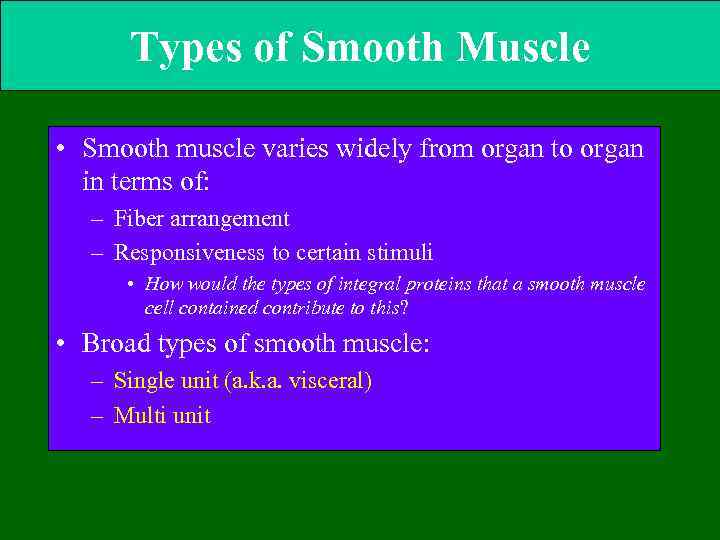 Types of Smooth Muscle

• Smooth muscle varies widely from organ to organ in terms of:
  – Fiber arrangement
  – Responsiveness to certain stimuli
    • How would the types of integral proteins that a smooth muscle cell contained contribute to this?
• Broad types of smooth muscle:
  – Single unit (a.k.a. visceral)
  – Multi unit